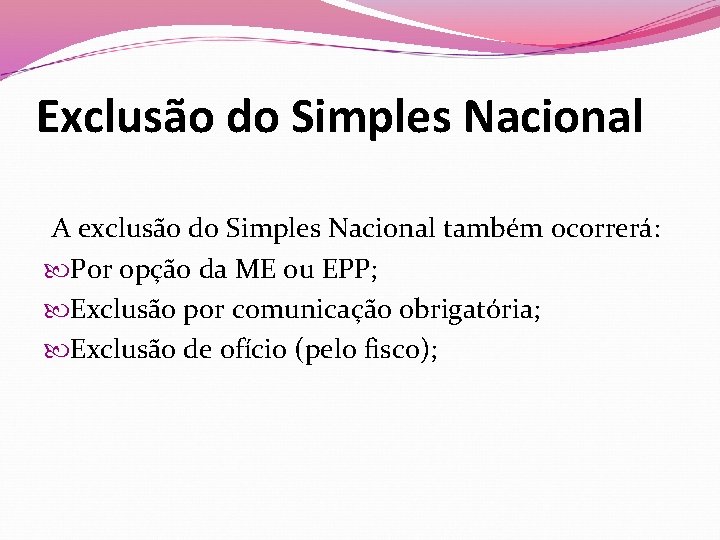 Exclusão do Simples Nacional

A exclusão do Simples Nacional também ocorrerá:
Por opção da ME ou EPP;
Exclusão por comunicação obrigatória;
Exclusão de ofício (pelo fisco);